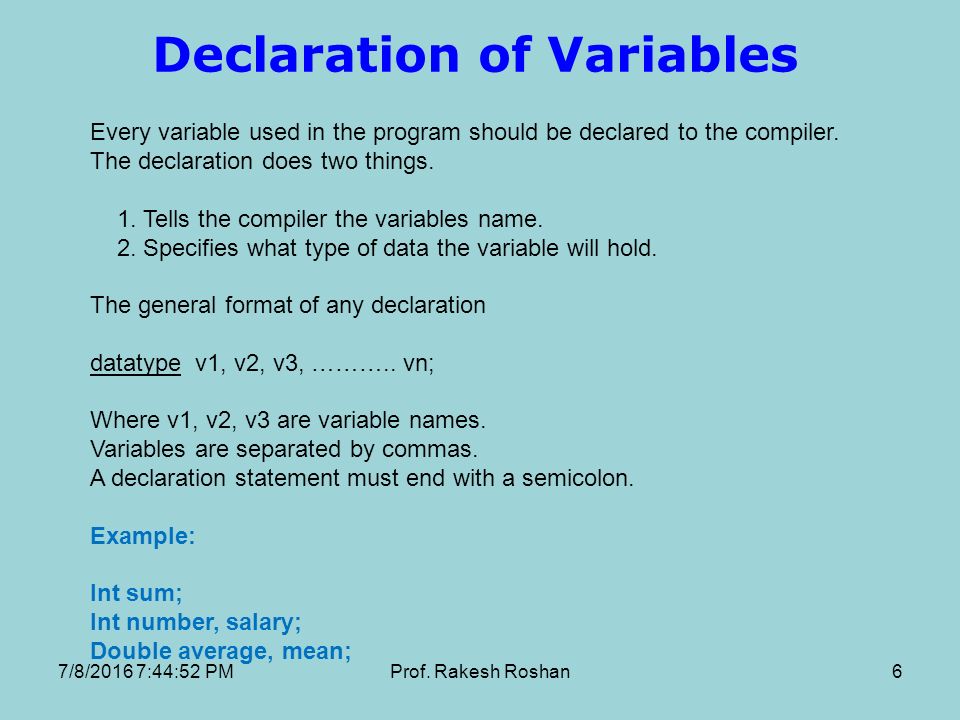 Declaration of Variables

Every variable used in the program should be declared to the compiler. The declaration does two things.

1. Tells the compiler the variables name.
2. Specifies what type of data the variable will hold.

The general format of any declaration

datatype v1, v2, v3, ……….. vn;

Where v1, v2, v3 are variable names.
Variables are separated by commas.
A declaration statement must end with a semicolon.

Example:

Int sum;
Int number, salary;
Double average, mean;

7/8/2016 7:44:52 PM Prof. Rakesh Roshan 6